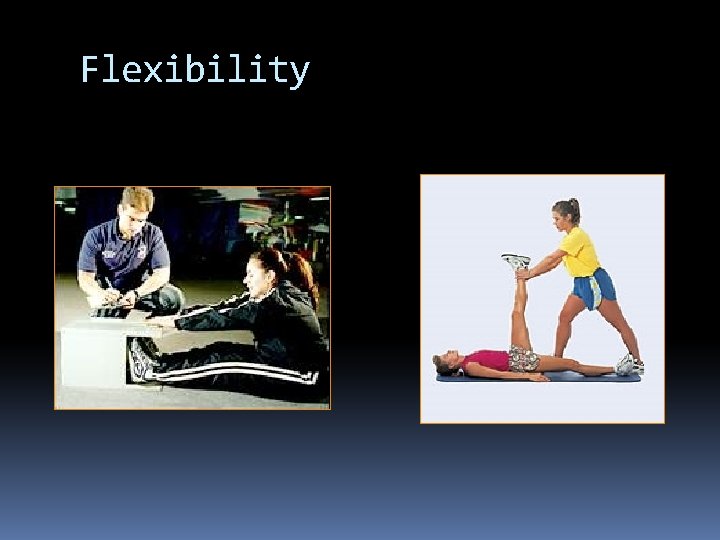 Flexibility